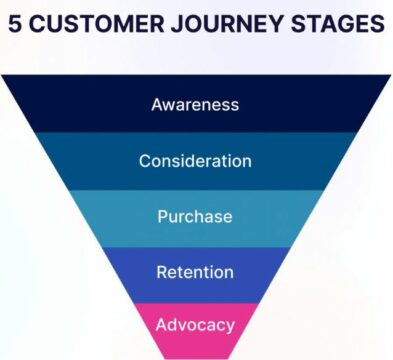 5 CUSTOMER JOURNEY STAGES

Awareness

Consideration

Purchase

Retention

Advocacy